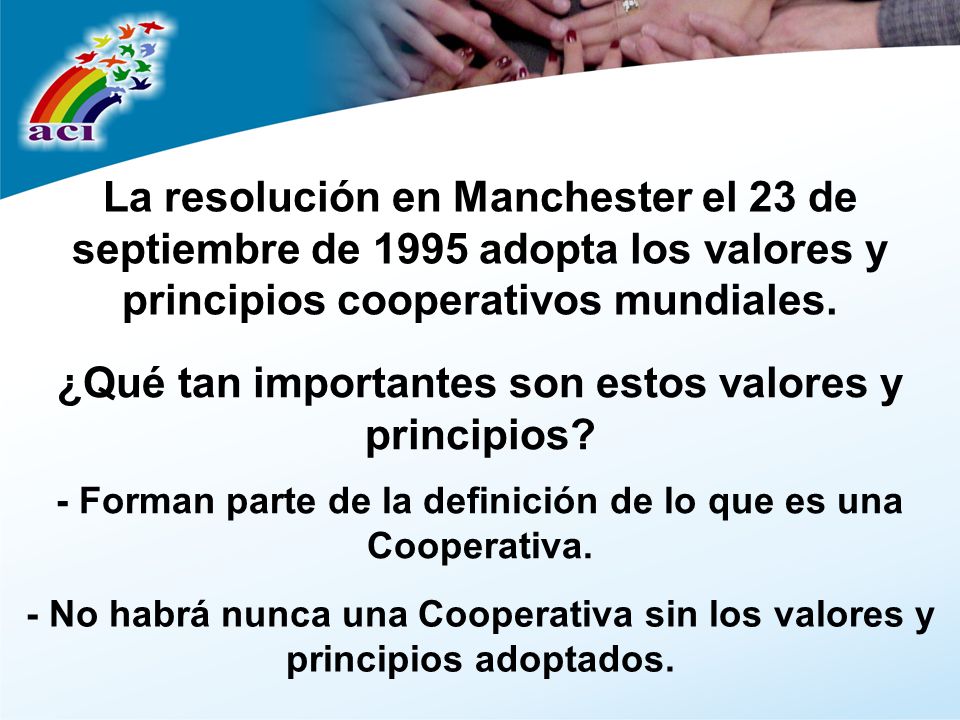 aci

La resolución en Manchester el 23 de septiembre de 1995 adopta los valores y principios cooperativos mundiales.

¿Qué tan importantes son estos valores y principios?

- Forman parte de la definición de lo que es una Cooperativa.

- No habrá nunca una Cooperativa sin los valores y principios adoptados.